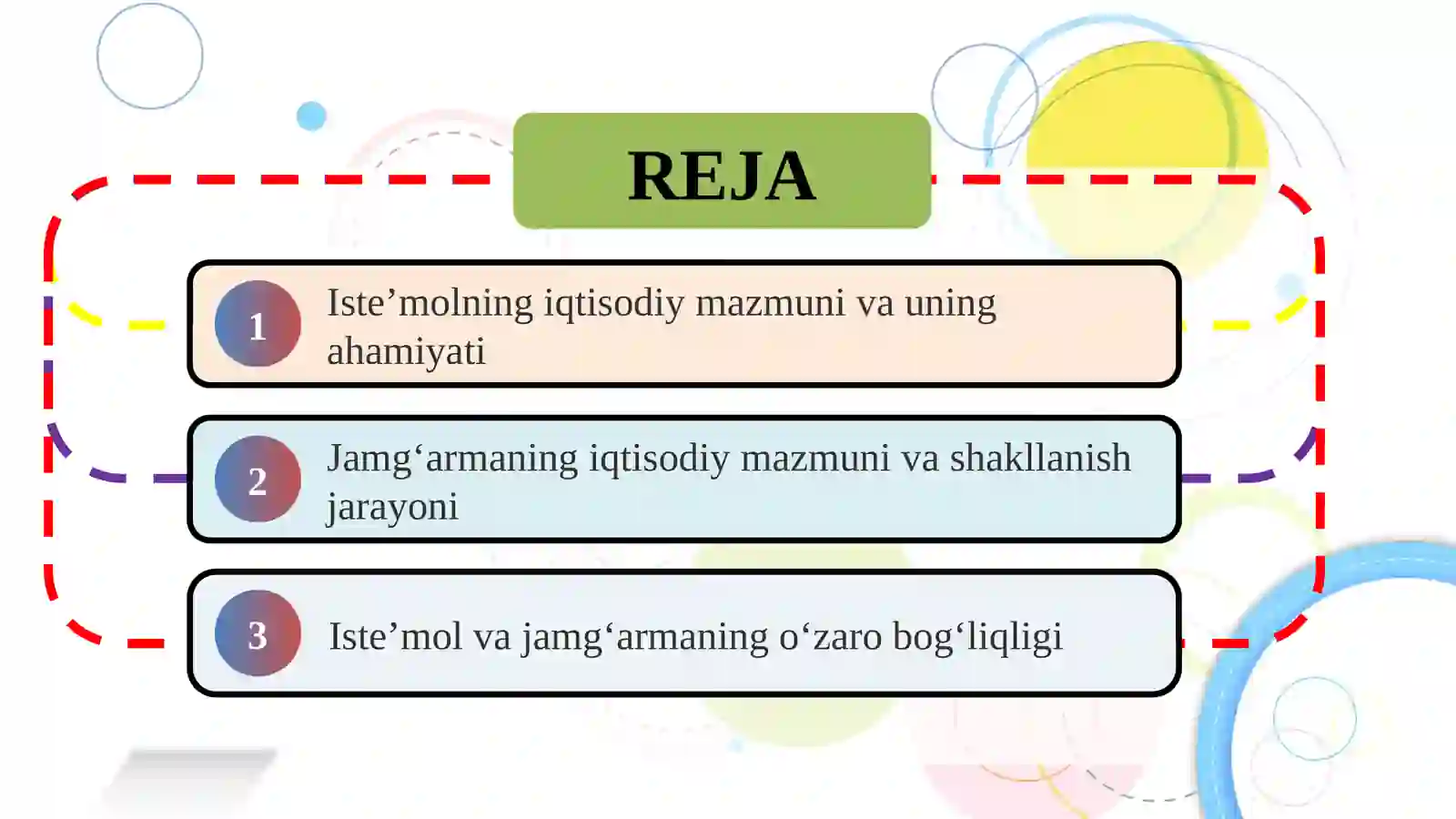 REJA

1 Iste’molning iqtisodiy mazmuni va uning ahamiyati

2 Jamg‘armaning iqtisodiy mazmuni va shakllanish jarayoni

3 Iste’mol va jamg‘armaning o‘zaro bog‘liqligi